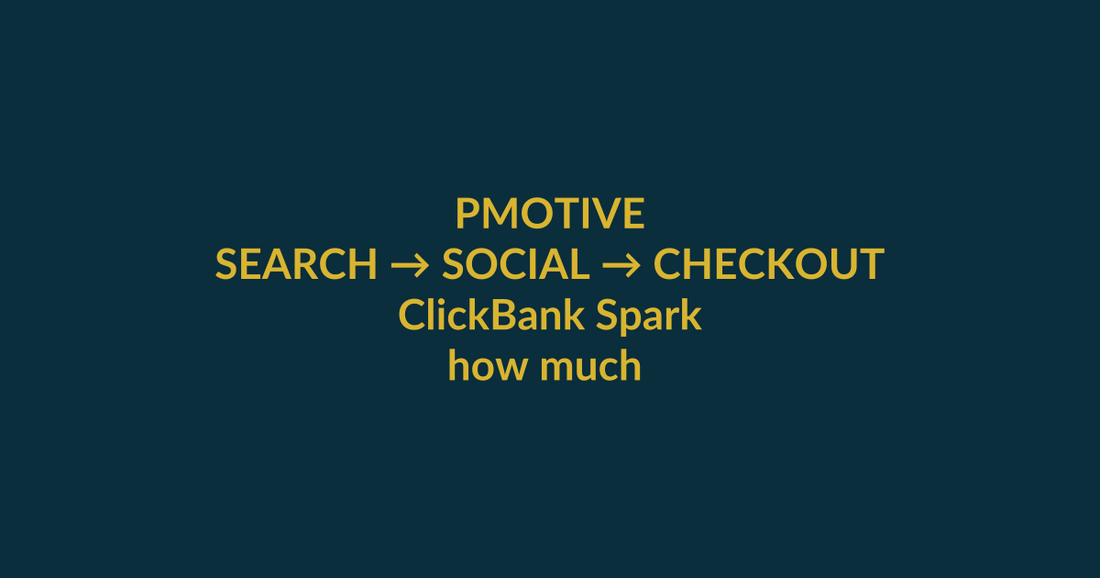 PMOTIVE
SEARCH → SOCIAL → CHECKOUT
ClickBank Spark
how much